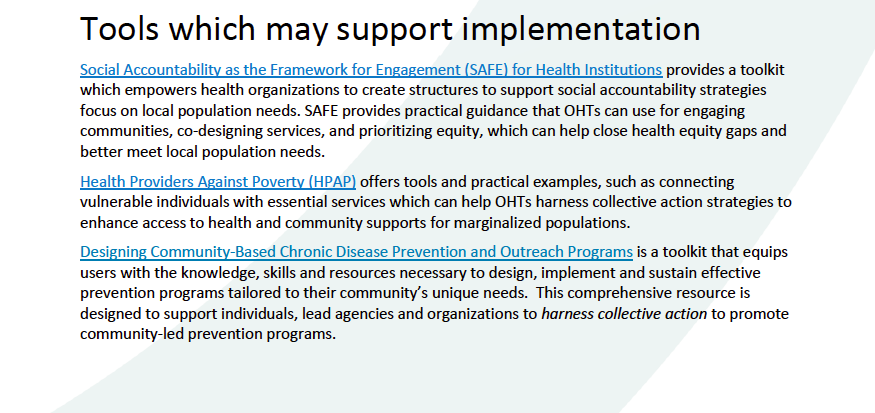 Tools which may support implementation

Social Accountability as the Framework for Engagement (SAFE) for Health Institutions provides a toolkit which empowers health organizations to create structures to support social accountability strategies focus on local population needs. SAFE provides practical guidance that OHTs can use for engaging communities, co-designing services, and prioritizing equity, which can help close health equity gaps and better meet local population needs.

Health Providers Against Poverty (HPAP) offers tools and practical examples, such as connecting vulnerable individuals with essential services which can help OHTs harness collective action strategies to enhance access to health and community supports for marginalized populations.

Designing Community-Based Chronic Disease Prevention and Outreach Programs is a toolkit that equips users with the knowledge, skills and resources necessary to design, implement and sustain effective prevention programs tailored to their community's unique needs. This comprehensive resource is designed to support individuals, lead agencies and organizations to harness collective action to promote community-led prevention programs.